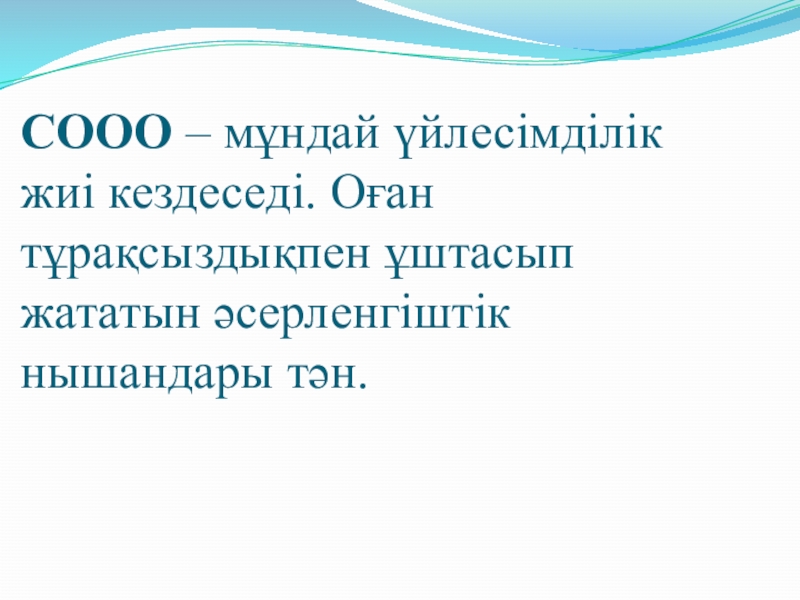 СООО – мұндай үйлесімділік жиі кездеседі. Оған тұрақсыздықпен ұштасып жататын әсерленгіштік нышандары тән.